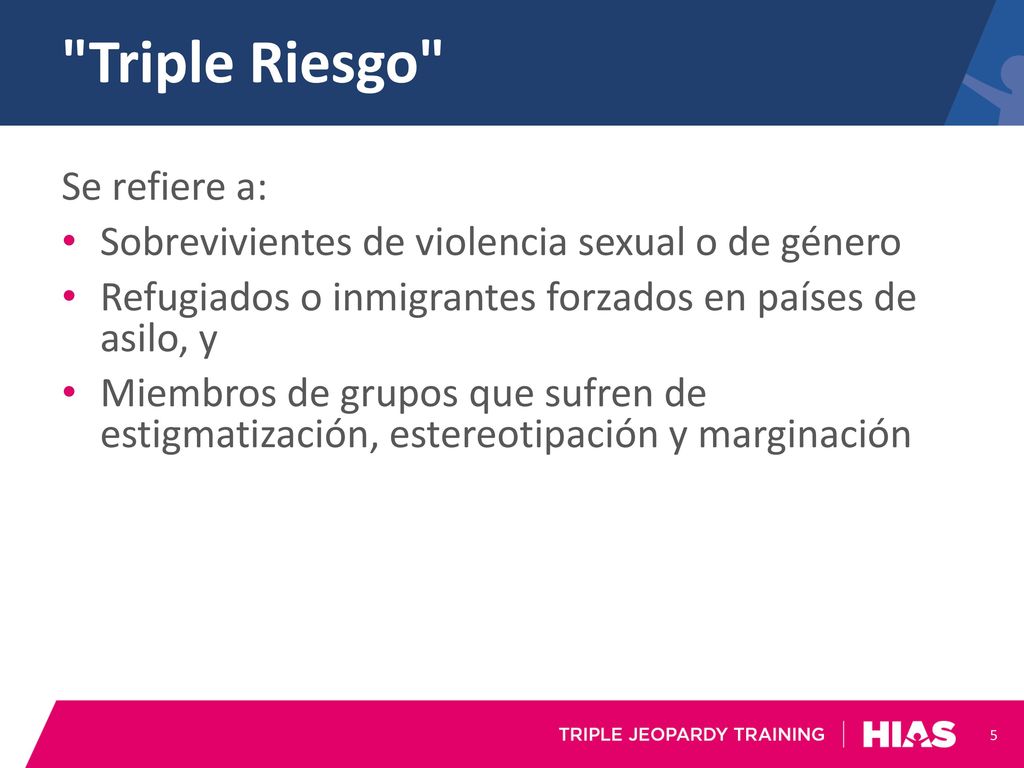 "Triple Riesgo"

Se refiere a:

• Sobrevivientes de violencia sexual o de género
• Refugiados o inmigrantes forzados en países de asilo, y
• Miembros de grupos que sufren de estigmatización, estereotipación y marginación

TRIPLE JEOPARDY TRAINING | HIAS 5